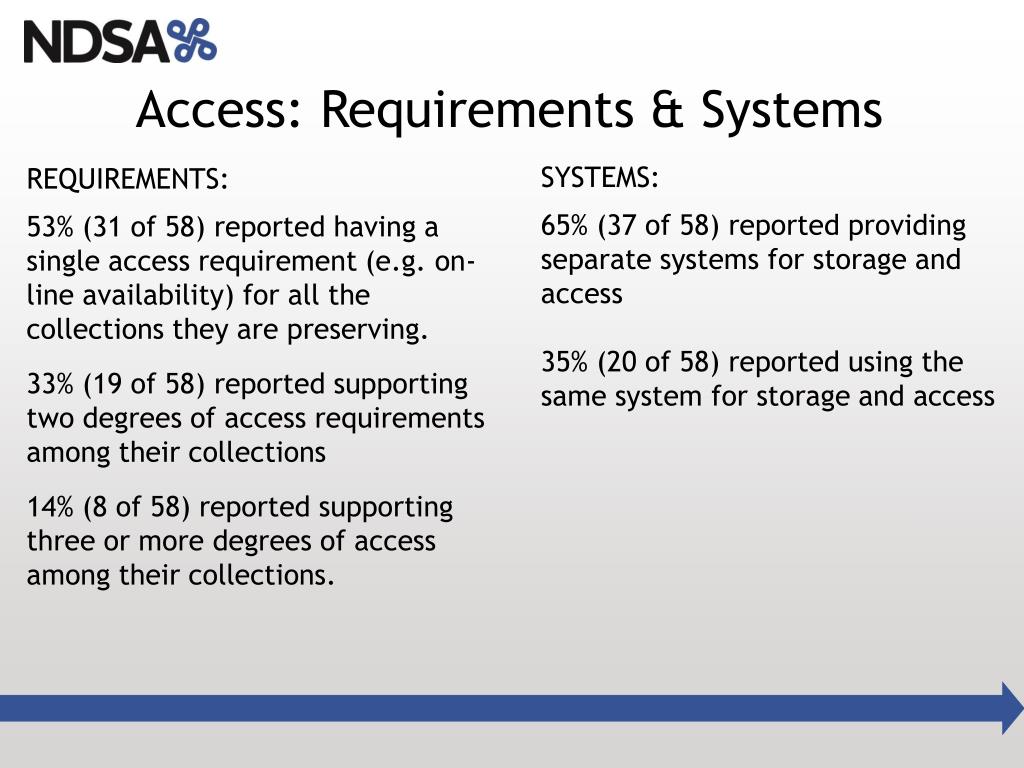 NDSA

Access: Requirements & Systems

REQUIREMENTS:

53% (31 of 58) reported having a single access requirement (e.g. on-line availability) for all the collections they are preserving.

33% (19 of 58) reported supporting two degrees of access requirements among their collections

14% (8 of 58) reported supporting three or more degrees of access among their collections.

SYSTEMS:

65% (37 of 58) reported providing separate systems for storage and access

35% (20 of 58) reported using the same system for storage and access